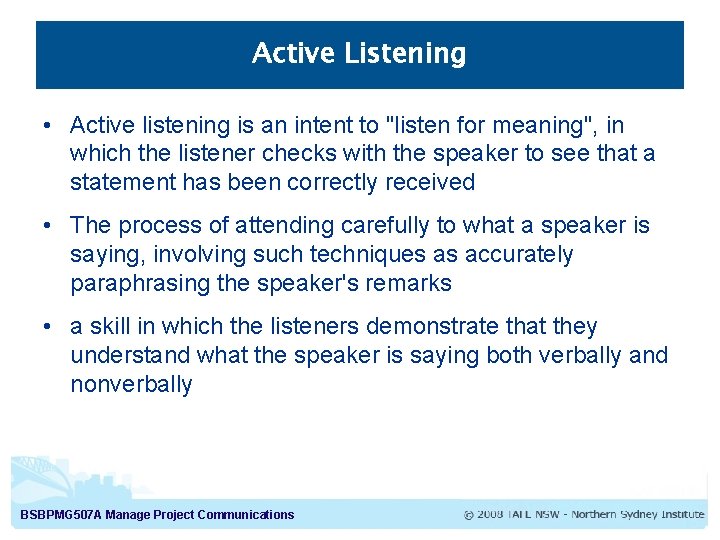 Active Listening

• Active listening is an intent to "listen for meaning", in which the listener checks with the speaker to see that a statement has been correctly received

• The process of attending carefully to what a speaker is saying, involving such techniques as accurately paraphrasing the speaker's remarks

• a skill in which the listeners demonstrate that they understand what the speaker is saying both verbally and nonverbally

BSBPMG507A Manage Project Communications

© 2008 TAFE NSW - Northern Sydney Institute